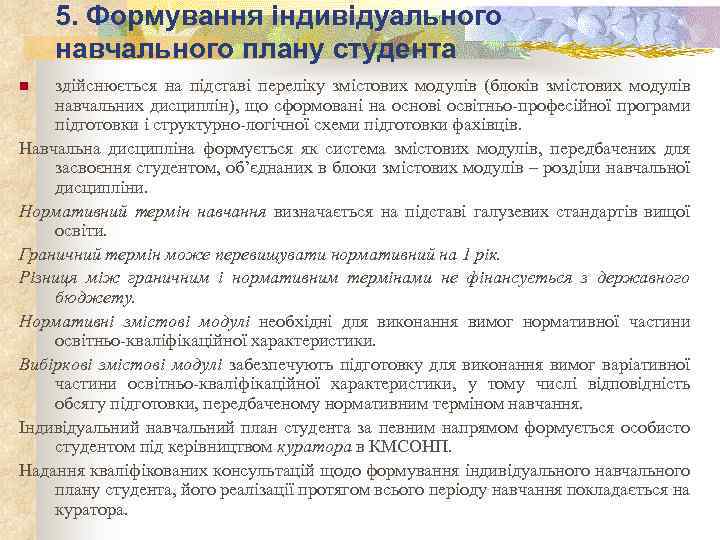 5. Формування індивідуального навчального плану студента

здійснюється на підставі переліку змістових модулів (блоків змістових модулів навчальних дисциплін), що сформовані на основі освітньо-професійної програми підготовки і структурно-логічної схеми підготовки фахівців.

Навчальна дисципліна формується як система змістових модулів, передбачених для засвоєння студентом, об'єднаних в блоки змістових модулів – розділи навчальної дисципліни.

Нормативний термін навчання визначається на підставі галузевих стандартів вищої освіти.

Граничний термін може перевищувати нормативний на 1 рік.

Різниця між граничним і нормативним термінами не фінансується з державного бюджету.

Нормативні змістові модулі необхідні для виконання вимог нормативної частини освітньо-кваліфікаційної характеристики.

Вибіркові змістові модулі забезпечують підготовку для виконання вимог варіативної частини освітньо-кваліфікаційної характеристики, у тому числі відповідність обсягу підготовки, передбаченому нормативним терміном навчання.

Індивідуальний навчальний план студента за певним напрямом формується особисто студентом під керівництвом куратора в КМСОНП.

Надання кваліфікованих консультацій щодо формування індивідуального навчального плану студента, його реалізації протягом всього періоду навчання покладається на куратора.